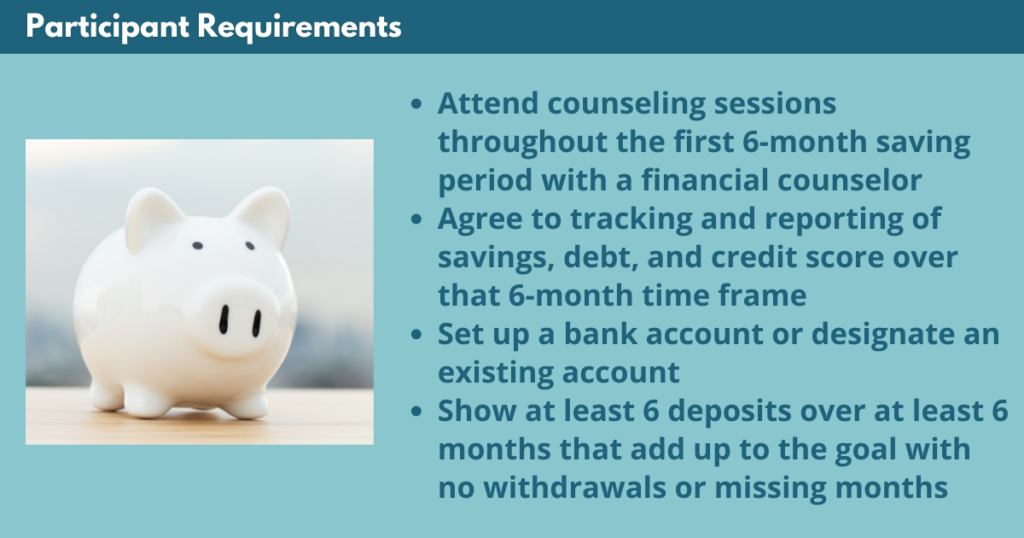 Participant Requirements

- Attend counseling sessions throughout the first 6-month saving period with a financial counselor
- Agree to tracking and reporting of savings, debt, and credit score over that 6-month time frame
- Set up a bank account or designate an existing account
- Show at least 6 deposits over at least 6 months that add up to the goal with no withdrawals or missing months